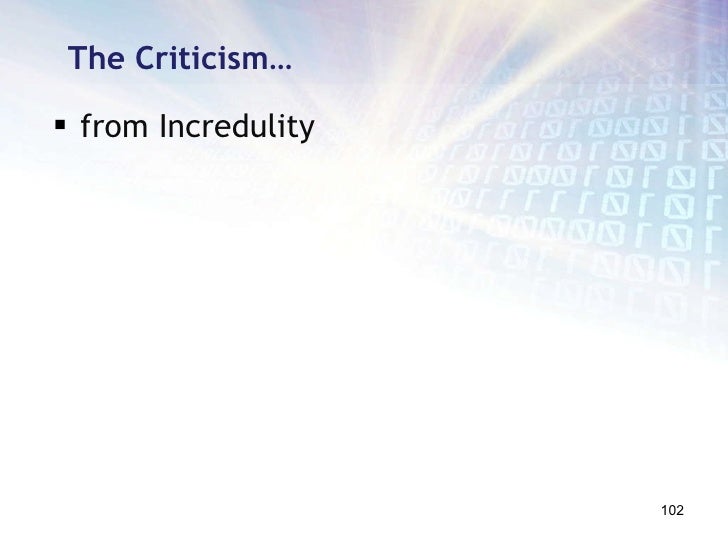 The Criticism…

▪ from Incredulity

102